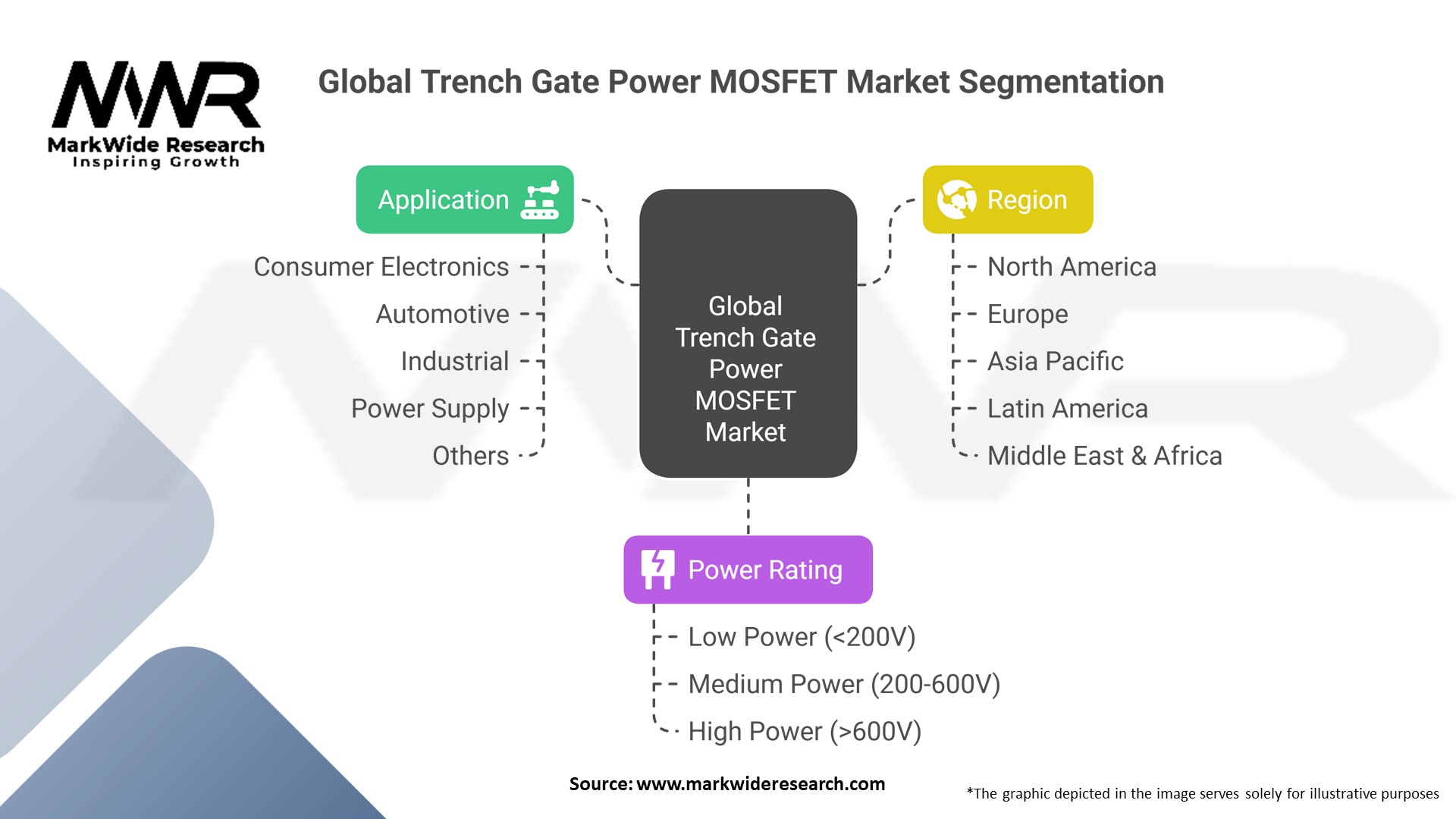 MWR
MarkWide Research
Inspiring Growth

Global Trench Gate Power MOSFET Market Segmentation

Application
Consumer Electronics
Automotive
Industrial
Power Supply
Others

Global Trench Gate Power MOSFET Market

Region
North America
Europe
Asia Pacific
Latin America
Middle East & Africa

Power Rating
Low Power (<200V)
Medium Power (200-600V)
High Power (>600V)

Source: www.markwideresearch.com

*The graphic depicted in the image serves solely for illustrative purposes